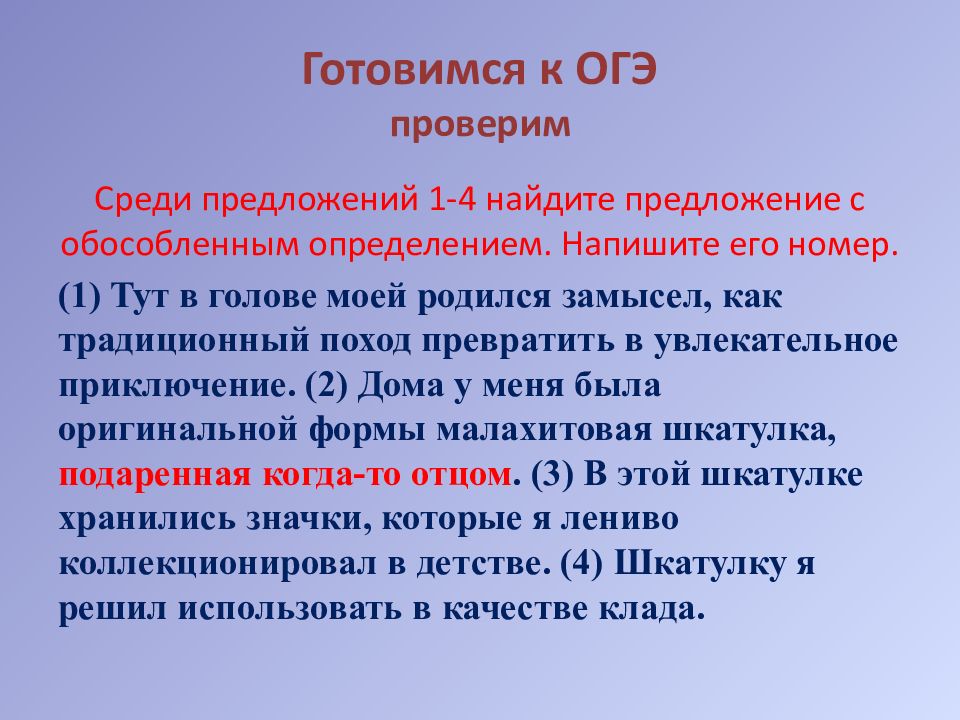 Готовимся к ОГЭ
проверим

Среди предложений 1-4 найдите предложение с обособленным определением. Напишите его номер.

(1) Тут в голове моей родился замысел, как традиционный поход превратить в увлекательное приключение. (2) Дома у меня была оригинальной формы малахитовая шкатулка, подаренная когда-то отцом. (3) В этой шкатулке хранились значки, которые я лениво коллекционировал в детстве. (4) Шкатулку я решил использовать в качестве клада.